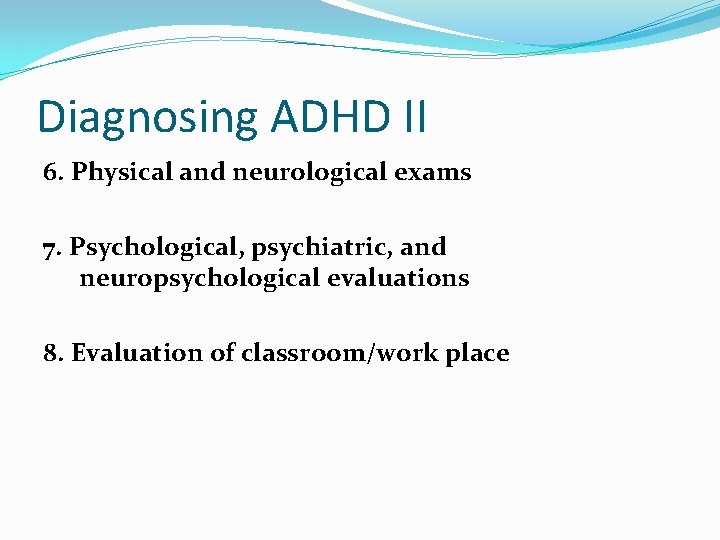 Diagnosing ADHD II

6. Physical and neurological exams

7. Psychological, psychiatric, and neuropsychological evaluations

8. Evaluation of classroom/work place